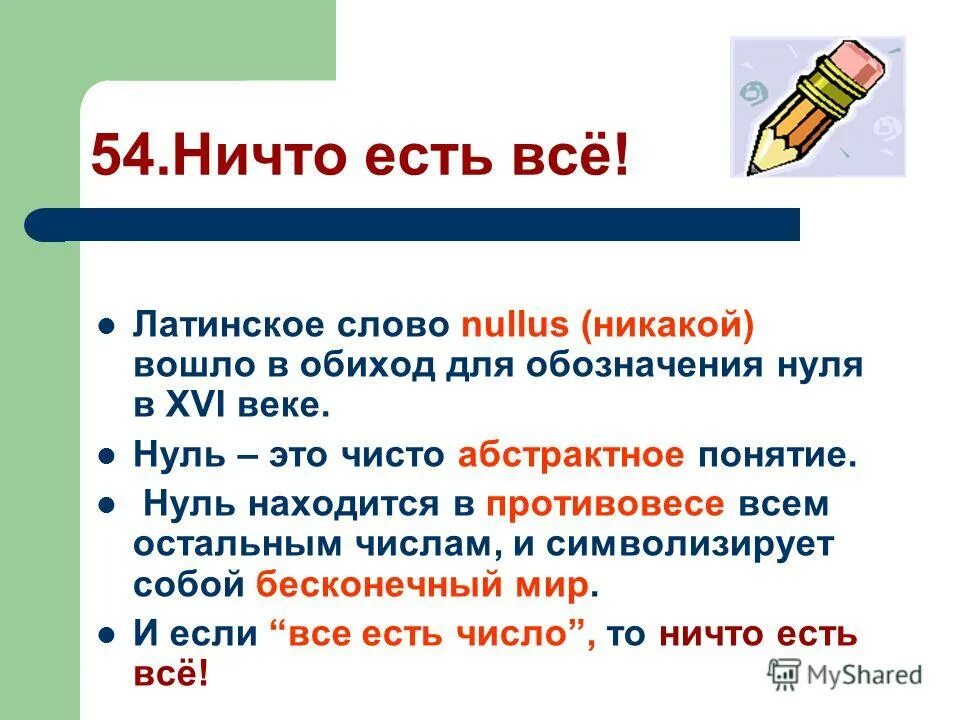 54.Ничто есть всё!

- Латинское слово nullus (никакой) вошло в обиход для обозначения нуля в XVI веке.
- Нуль – это чисто абстрактное понятие.
- Нуль находится в противовесе всем остальным числам, и символизирует собой бесконечный мир.
- И если “все есть число”, то ничто есть всё!

MyShared